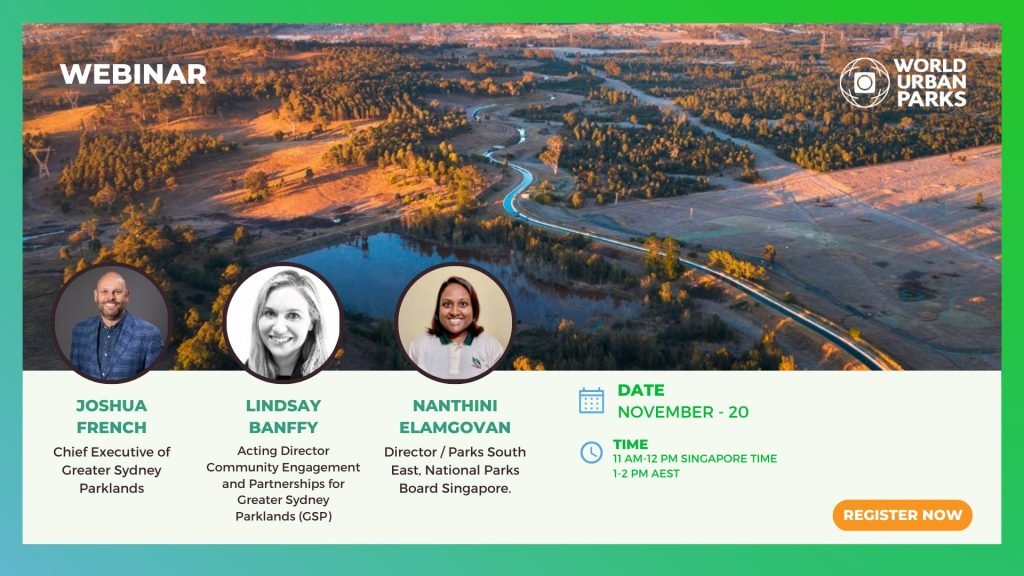 WEBINAR

WORLD URBAN PARKS

JOSHUA FRENCH
Chief Executive of Greater Sydney Parklands

LINDSAY BANFFY
Acting Director Community Engagement and Partnerships for Greater Sydney Parklands (GSP)

NANTHINI ELAMGOVAN
Director / Parks South East, National Parks Board Singapore.

DATE
NOVEMBER - 20

TIME
11 AM-12 PM SINGAPORE TIME
1-2 PM AEST

REGISTER NOW